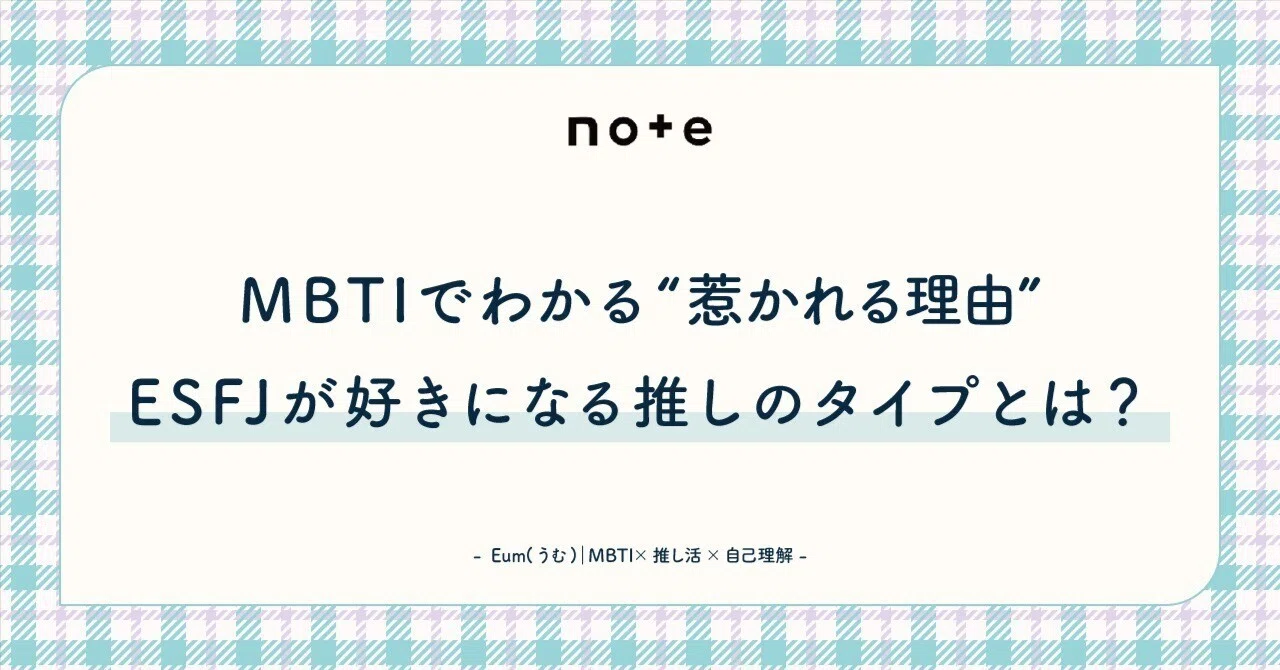 note

MBTIでわかる“惹かれる理由”
ESFJが好きになる推しのタイプとは？

- Eum(うむ)|MBTI× 推し活 × 自己理解 -